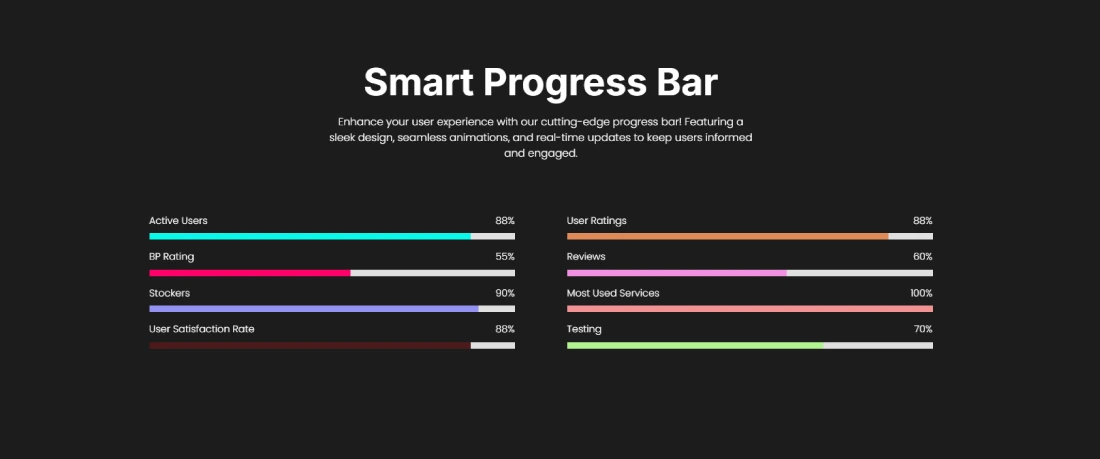 Smart Progress Bar

Enhance your user experience with our cutting-edge progress bar! Featuring a sleek design, seamless animations, and real-time updates to keep users informed and engaged.

Active Users 88%

BP Rating 55%

Stockers 90%

User Satisfaction Rate 88%

User Ratings 88%

Reviews 60%

Most Used Services 100%

Testing 70%